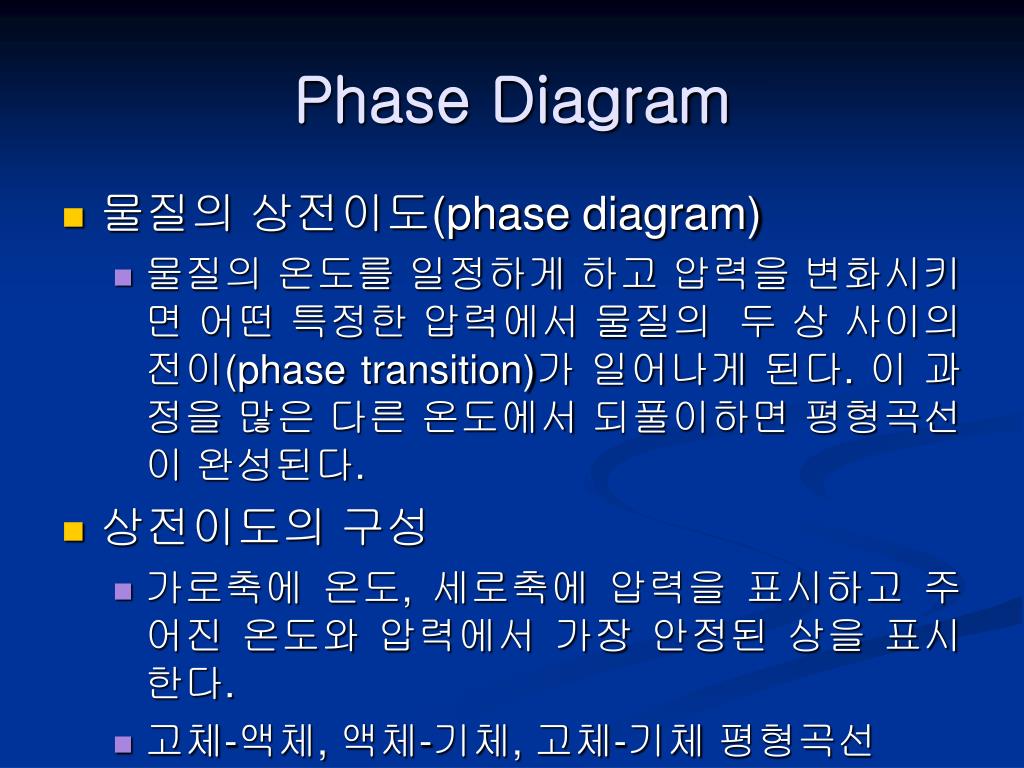 Phase Diagram

물질의 상전이도(phase diagram)

물질의 온도를 일정하게 하고 압력을 변화시키면 어떤 특정한 압력에서 물질의 두 상 사이의 전이(phase transition)가 일어나게 된다. 이 과정을 많은 다른 온도에서 되풀이하면 평형곡선이 완성된다.

상전이도의 구성

가로축에 온도, 세로축에 압력을 표시하고 주어진 온도와 압력에서 가장 안정된 상을 표시한다.

고체-액체, 액체-기체, 고체-기체 평형곡선